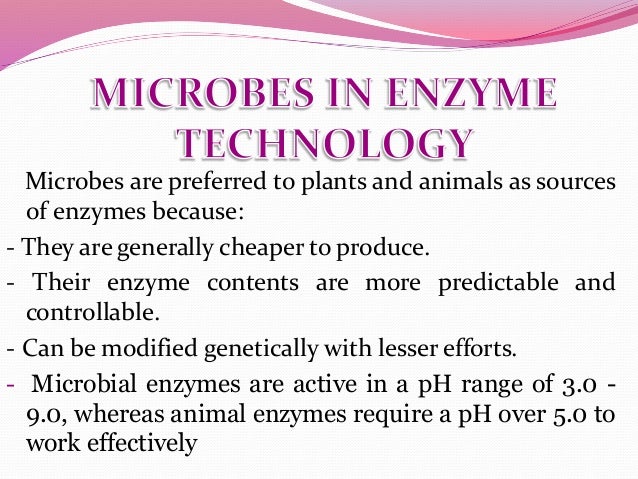 MICROBES IN ENZYME TECHNOLOGY

Microbes are preferred to plants and animals as sources of enzymes because:

- They are generally cheaper to produce.

- Their enzyme contents are more predictable and controllable.

- Can be modified genetically with lesser efforts.

- Microbial enzymes are active in a pH range of 3.0 - 9.0, whereas animal enzymes require a pH over 5.0 to work effectively